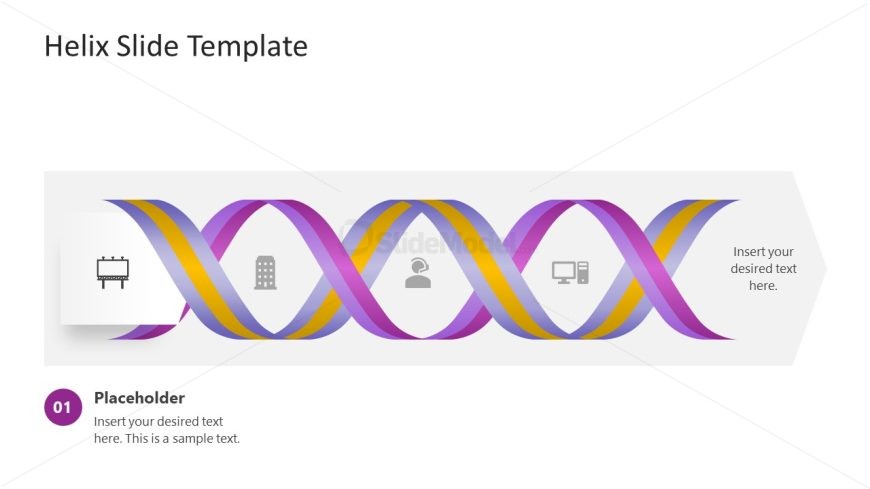 Helix Slide Template

SlideModel

Insert your desired text here.

01

Placeholder

Insert your desired text here. This is a sample text.